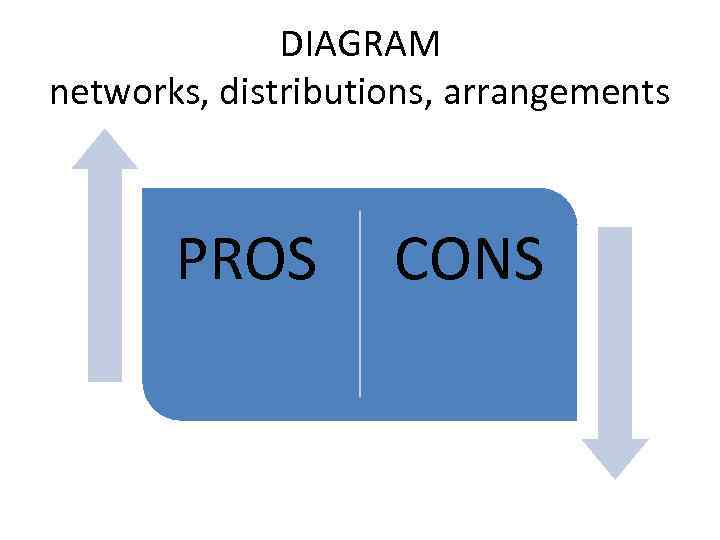 DIAGRAM
networks, distributions, arrangements

PROS

CONS